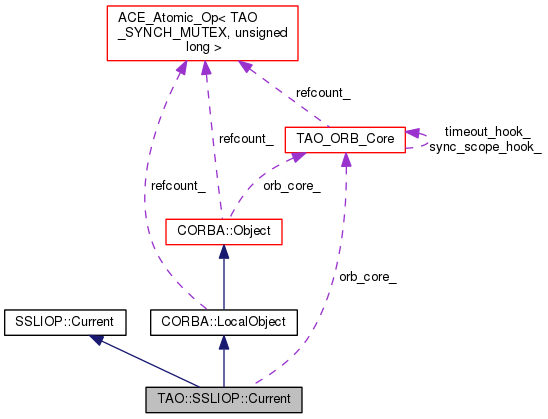 ACE_Atomic_Op< TAO _SYNCH_MUTEX, unsigned long >

refcount_

TAO_ORB_Core

timeout_hook_
sync_scope_hook_

refcount_

refcount_

orb_core_

CORBA::Object

orb_core_

SSLIOP::Current

CORBA::LocalObject

TAO::SSLIOP::Current